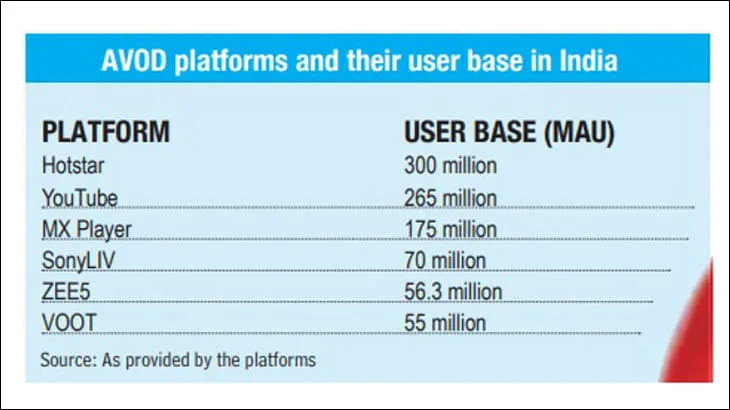 AVOD platforms and their user base in India

| PLATFORM | USER BASE (MAU) |
|---|---|
| Hotstar | 300 million |
| YouTube | 265 million |
| MX Player | 175 million |
| SonyLIV | 70 million |
| ZEE5 | 56.3 million |
| VOOT | 55 million |

Source: As provided by the platforms